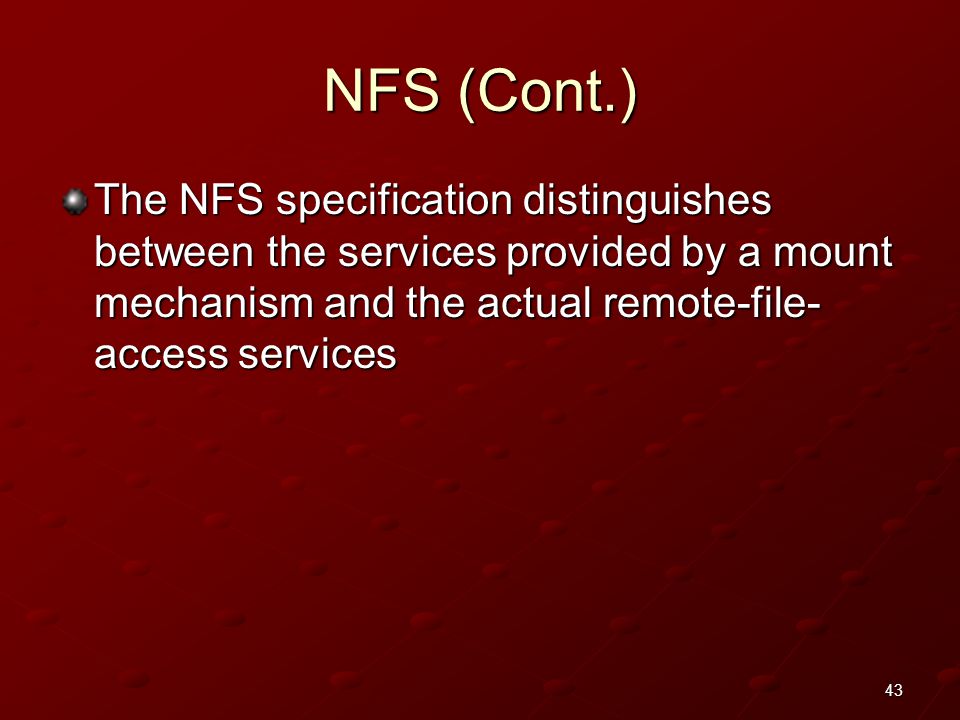 NFS (Cont.)

The NFS specification distinguishes between the services provided by a mount mechanism and the actual remote-file-access services

43